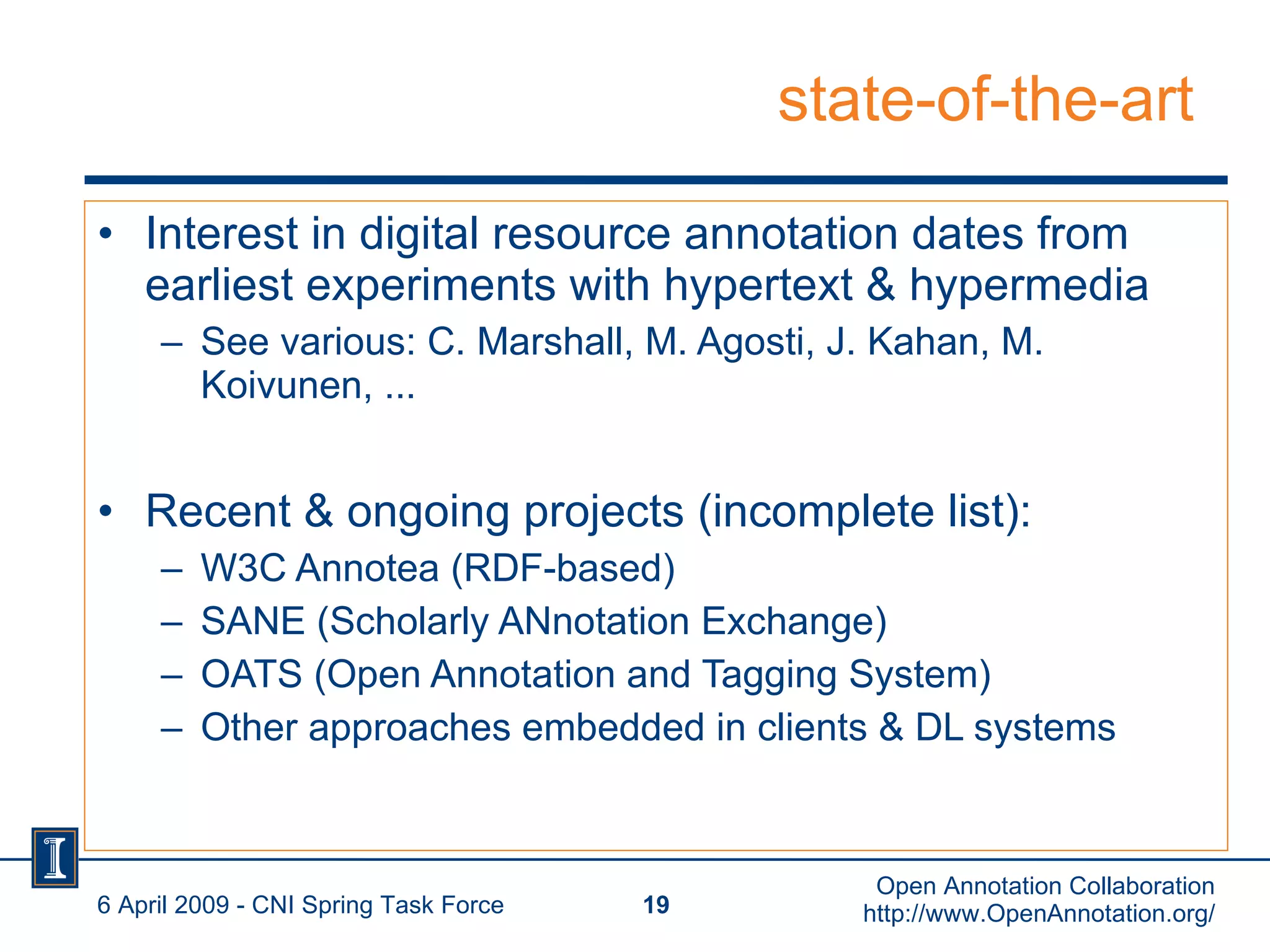 state-of-the-art

• Interest in digital resource annotation dates from earliest experiments with hypertext & hypermedia
– See various: C. Marshall, M. Agosti, J. Kahan, M. Koivunen, ...

• Recent & ongoing projects (incomplete list):
– W3C Annotea (RDF-based)
– SANE (Scholarly ANnotation Exchange)
– OATS (Open Annotation and Tagging System)
– Other approaches embedded in clients & DL systems

I

6 April 2009 - CNI Spring Task Force

19

Open Annotation Collaboration
http://www.OpenAnnotation.org/